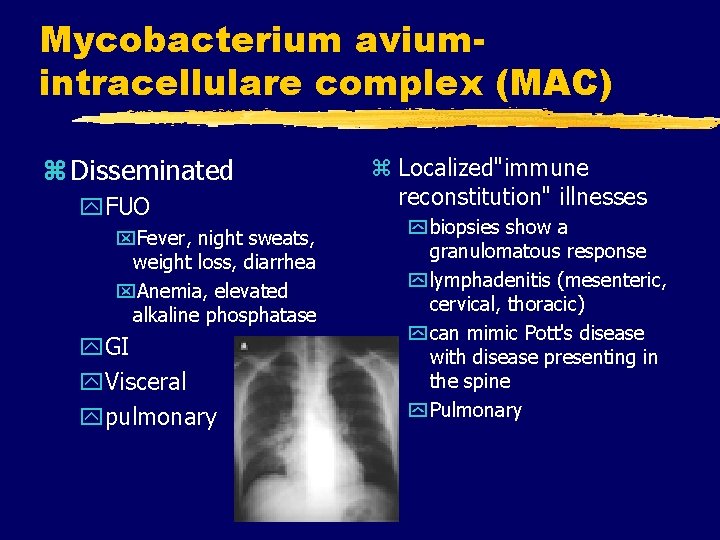 Mycobacterium avium-intracellulare complex (MAC)

Disseminated

FUO

Fever, night sweats, weight loss, diarrhea

Anemia, elevated alkaline phosphatase

GI

Visceral

pulmonary

Localized"immune reconstitution" illnesses

biopsies show a granulomatous response

lymphadenitis (mesenteric, cervical, thoracic)

can mimic Pott's disease with disease presenting in the spine

Pulmonary